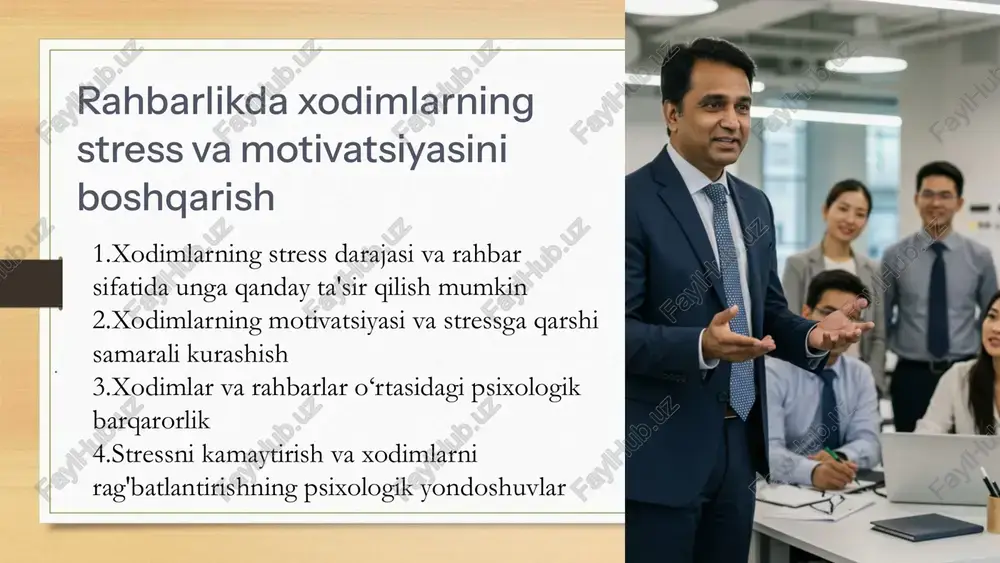 Rahbarlikda xodimlarning stress va motivatsiyasini boshqarish

1.Xodimlarning stress darajasi va rahbar sifatida unga qanday ta'sir qilish mumkin
2.Xodimlarning motivatsiyasi va stressga qarshi samarali kurashish
3.Xodimlar va rahbarlar o‘rtasidagi psixologik barqarorlik
4.Stressni kamaytirish va xodimlarni rag'batlantirishning psixologik yondoshuvlar

FaylHub.uz